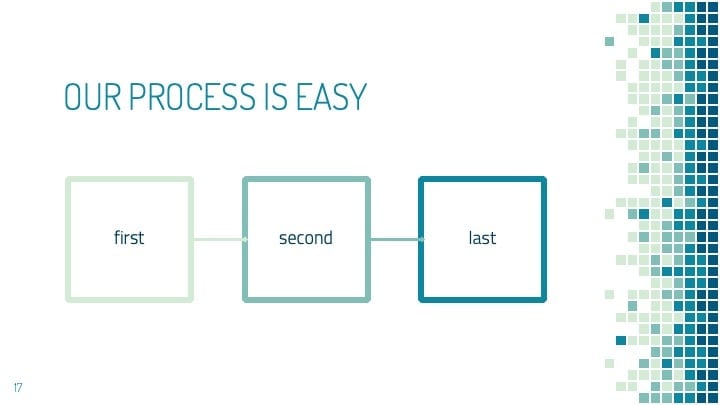 OUR PROCESS IS EASY

first

second

last

17